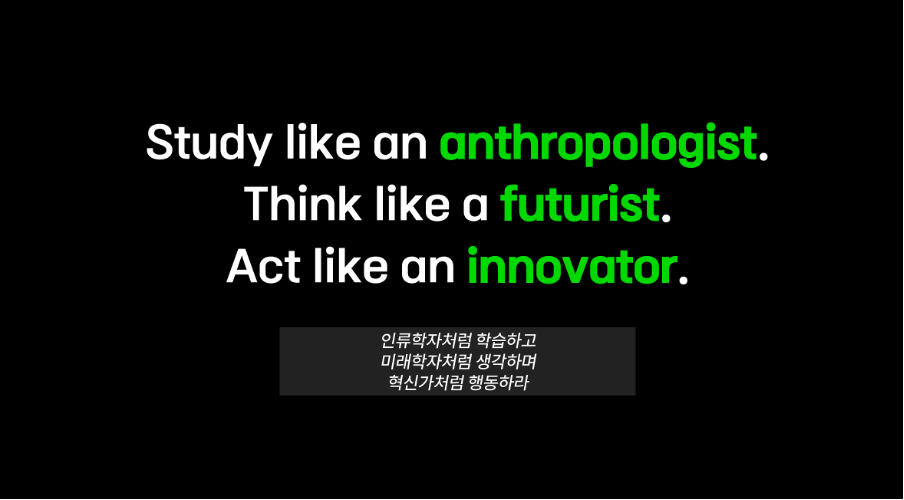 Study like an anthropologist.
Think like a futurist.
Act like an innovator.

인류학자처럼 학습하고
미래학자처럼 생각하며
혁신가처럼 행동하라